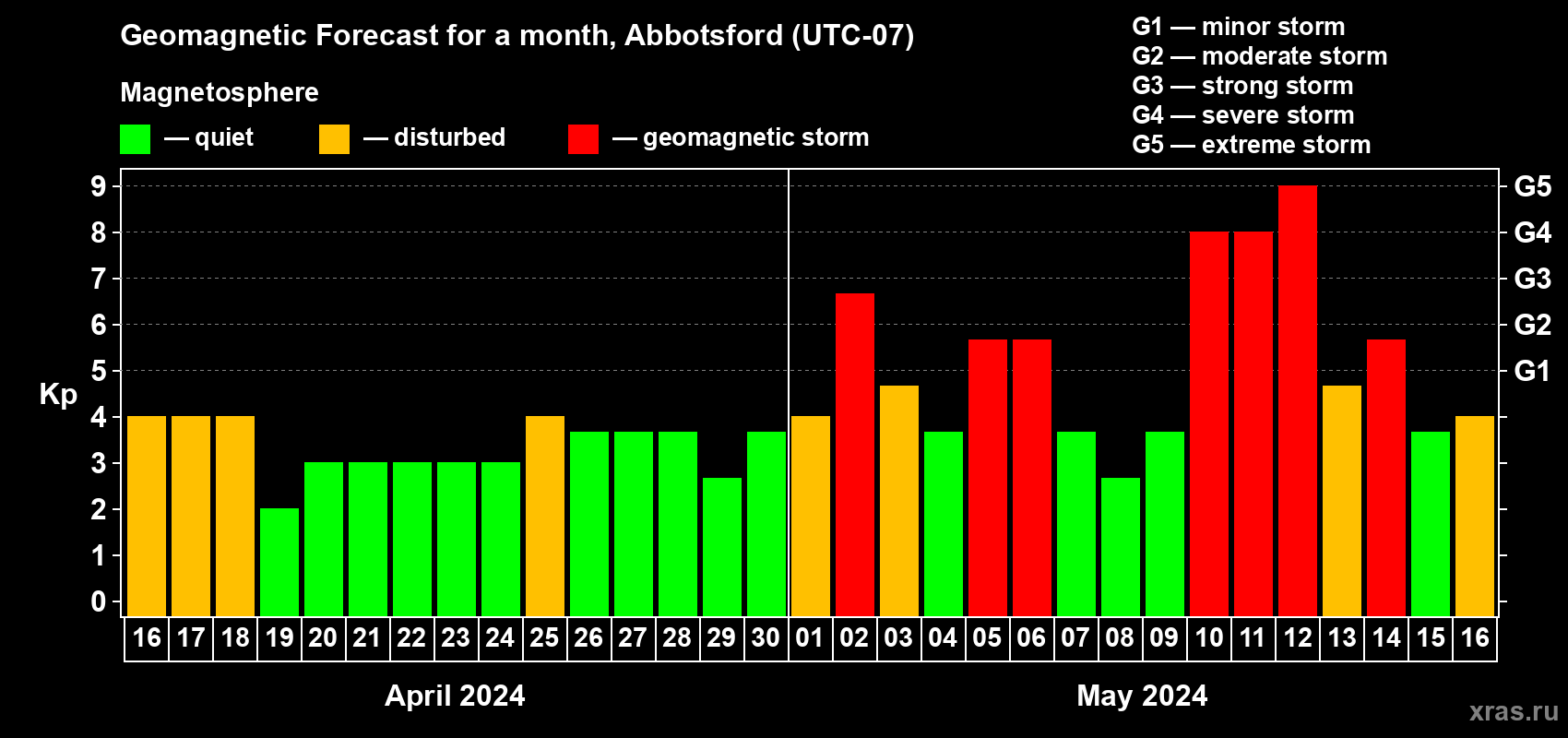 Geomagnetic Forecast for a month, Abbotsford (UTC-07)

Magnetosphere

— quiet — disturbed — geomagnetic storm

G1 — minor storm
G2 — moderate storm
G3 — strong storm
G4 — severe storm
G5 — extreme storm

Kp

9 8 7 6 5 4 3 2 1 0

G5 G4 G3 G2 G1

16 17 18 19 20 21 22 23 24 25 26 27 28 29 30 01 02 03 04 05 06 07 08 09 10 11 12 13 14 15 16

April 2024

May 2024

xras.ru